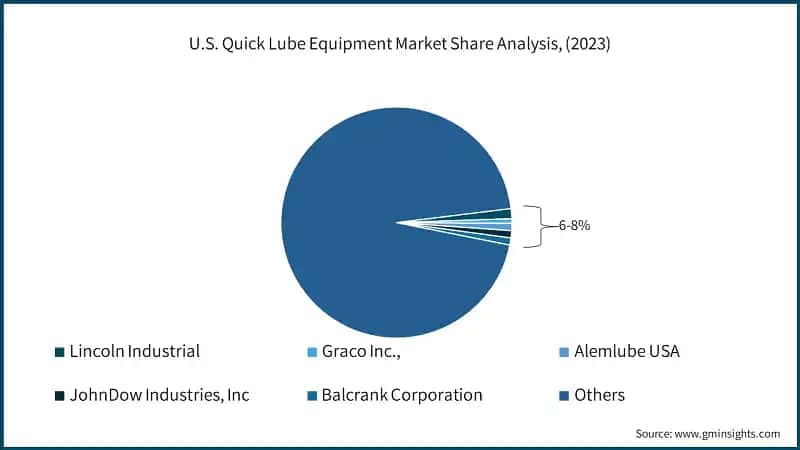 U.S. Quick Lube Equipment Market Share Analysis, (2023)

6-8%

Lincoln Industrial
Graco Inc.,
Alemlube USA
JohnDow Industries, Inc
Balcrank Corporation
Others

Source: www.gminsights.com